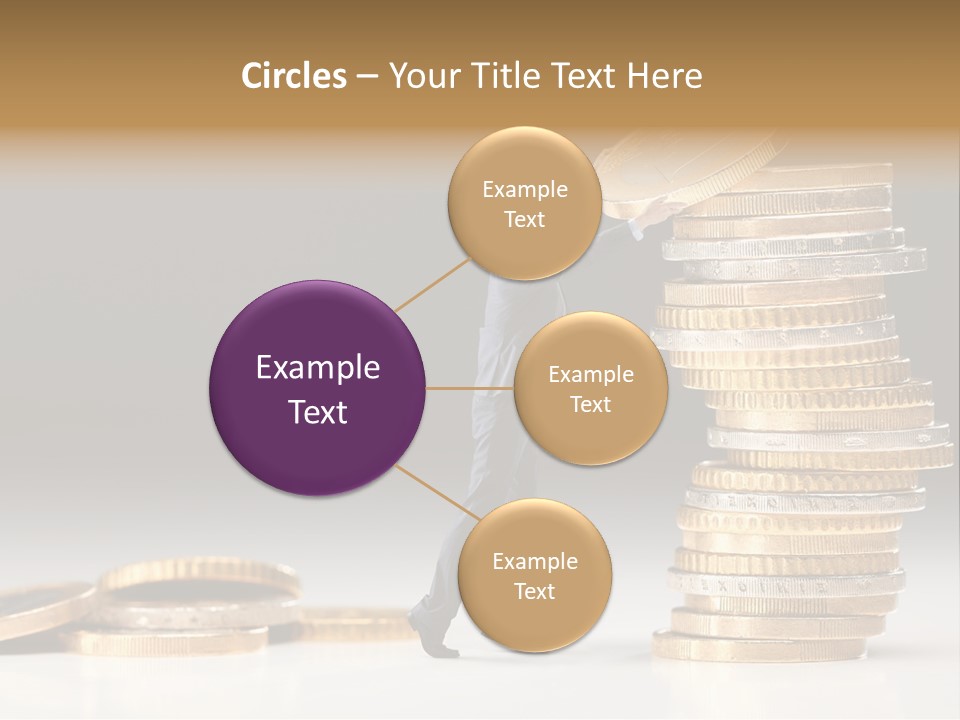 Circles – Your Title Text Here

Example Text

Example Text

Example Text

Example Text